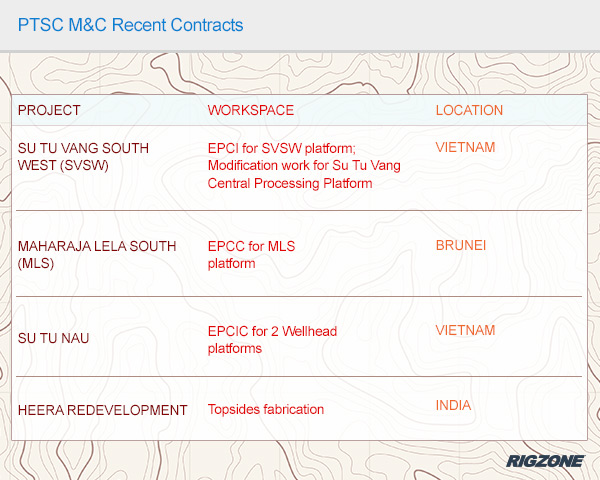 PTSC M&C Recent Contracts

| PROJECT | WORKSPACE | LOCATION |
|---|---|---|
| SU TU VANG SOUTH WEST (SVSW) | EPCI for SVSW platform; Modification work for Su Tu Vang Central Processing Platform | VIETNAM |
| MAHARAJA LELA SOUTH (MLS) | EPCC for MLS platform | BRUNEI |
| SU TU NAU | EPCIC for 2 Wellhead platforms | VIETNAM |
| HEERA REDEVELOPMENT | Topsides fabrication | INDIA |

RIGZONE